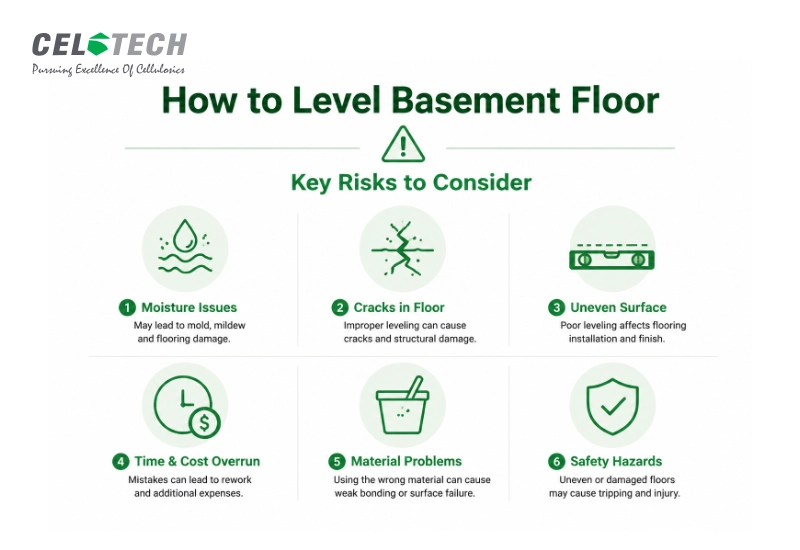 CELOTECH
Pursuing Excellence Of Cellulosics

How to Level Basement Floor

Key Risks to Consider

1 Moisture Issues
May lead to mold, mildew and flooring damage.

2 Cracks in Floor
Improper leveling can cause cracks and structural damage.

3 Uneven Surface
Poor leveling affects flooring installation and finish.

4 Time & Cost Overrun
Mistakes can lead to rework and additional expenses.

5 Material Problems
Using the wrong material can cause weak bonding or surface failure.

6 Safety Hazards
Uneven or damaged floors may cause tripping and injury.